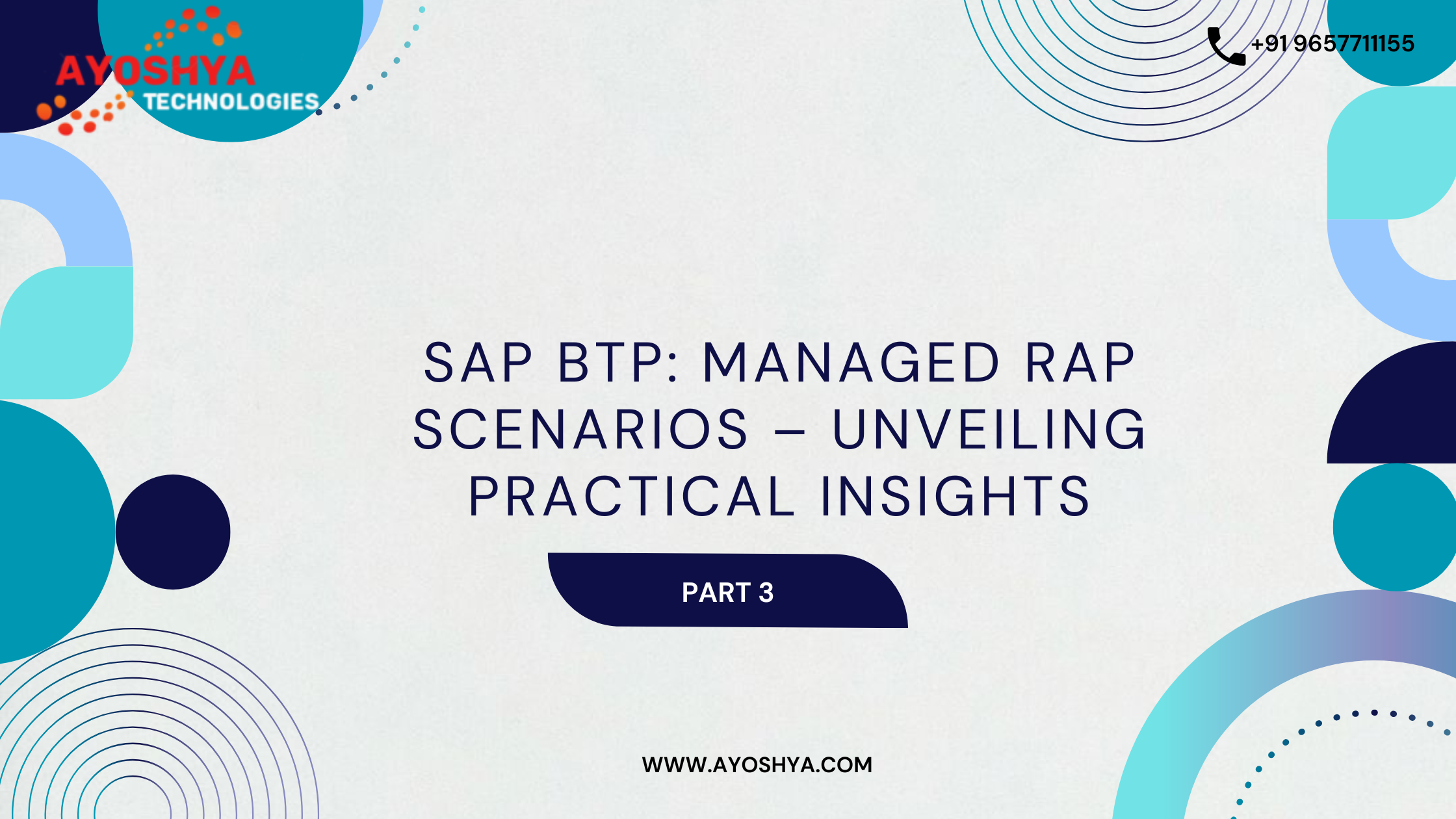 AYOSHYA TECHNOLOGIES

+91 9657711155

SAP BTP: MANAGED RAP SCENARIOS – UNVEILING PRACTICAL INSIGHTS

PART 3

WWW.AYOSHYA.COM